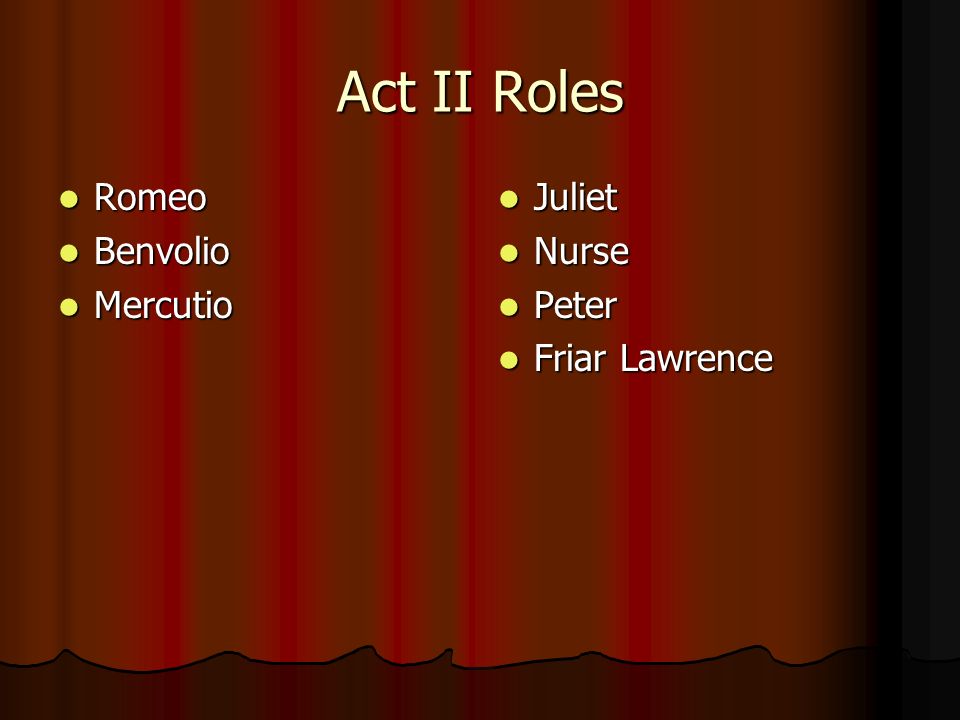 Act II Roles

- Romeo
- Benvolio
- Mercutio

- Juliet
- Nurse
- Peter
- Friar Lawrence